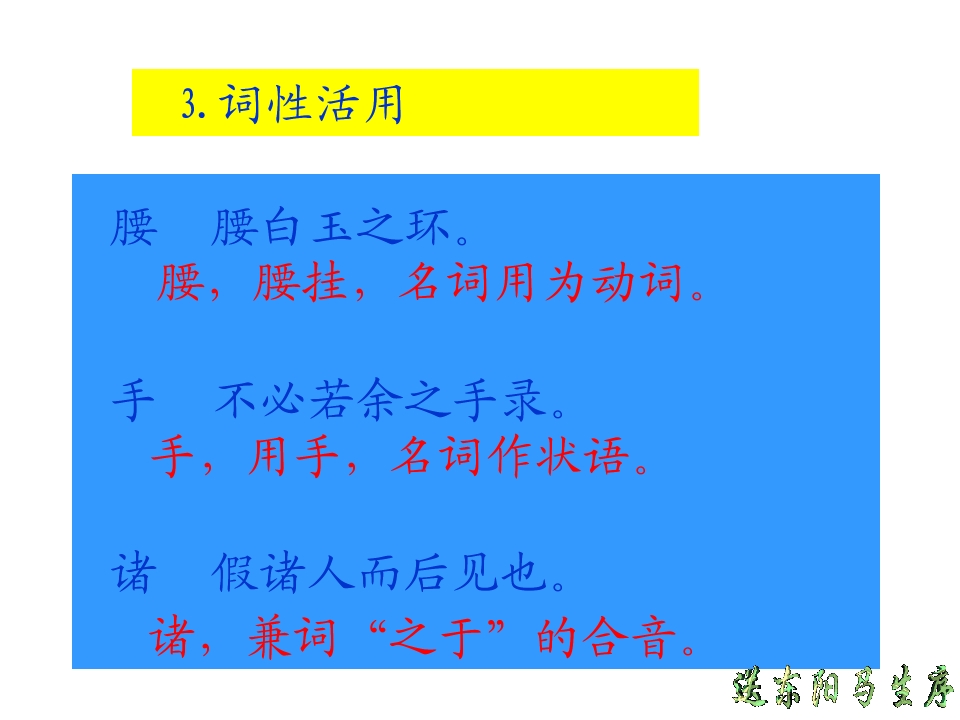 3. 词性活用

腰 腰白玉之环。
腰，腰挂，名词用为动词。

手 不必若余之手录。
手，用手，名词作状语。

诸 假诸人而后见也。
诸，兼词“之于”的合音。

送东阳马生序